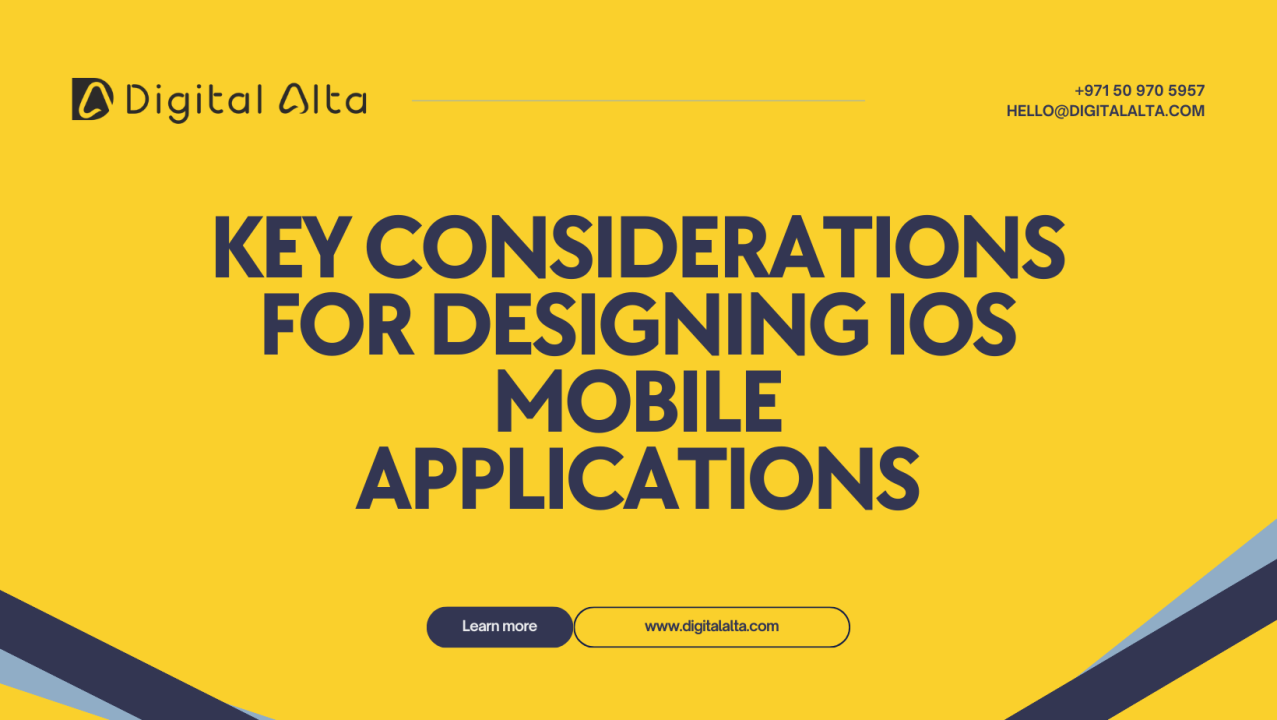 Digital Alta

+971 50 970 5957
HELLO@DIGITALALTA.COM

KEY CONSIDERATIONS FOR DESIGNING IOS MOBILE APPLICATIONS

Learn more

www.digitalalta.com